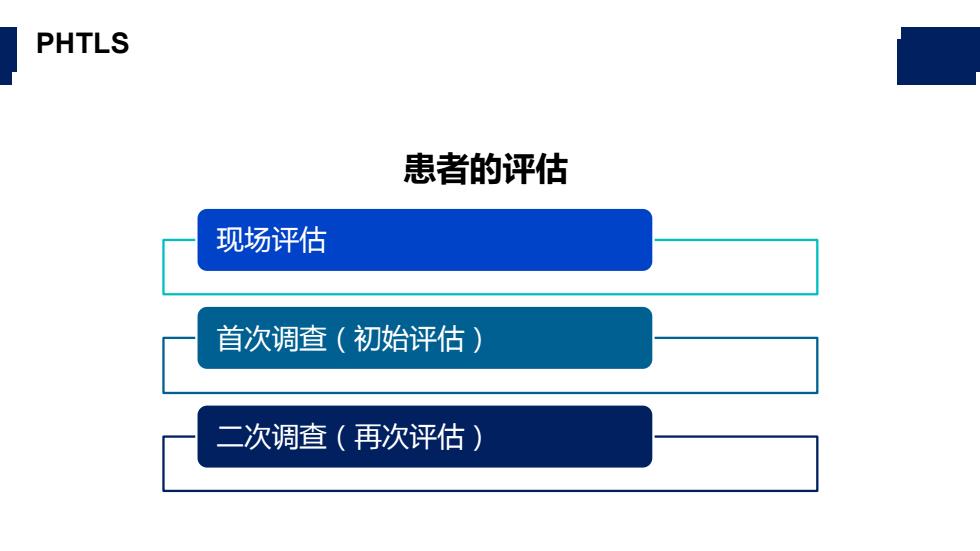 PHTLS

患者的评估

现场评估

首次调查（初始评估）

二次调查（再次评估）